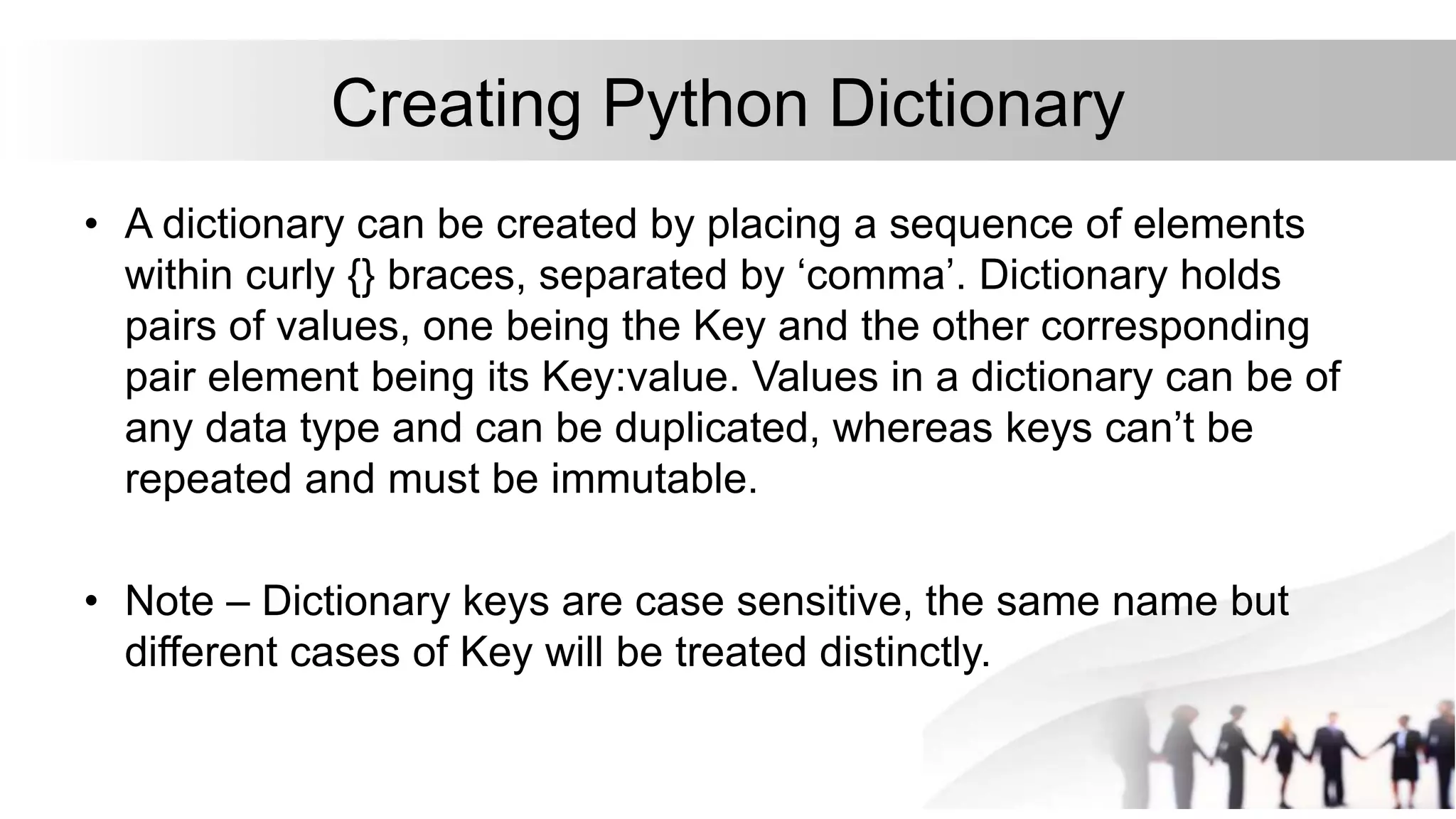 Creating Python Dictionary

• A dictionary can be created by placing a sequence of elements within curly {} braces, separated by ‘comma’. Dictionary holds pairs of values, one being the Key and the other corresponding pair element being its Key:value. Values in a dictionary can be of any data type and can be duplicated, whereas keys can’t be repeated and must be immutable.

• Note – Dictionary keys are case sensitive, the same name but different cases of Key will be treated distinctly.